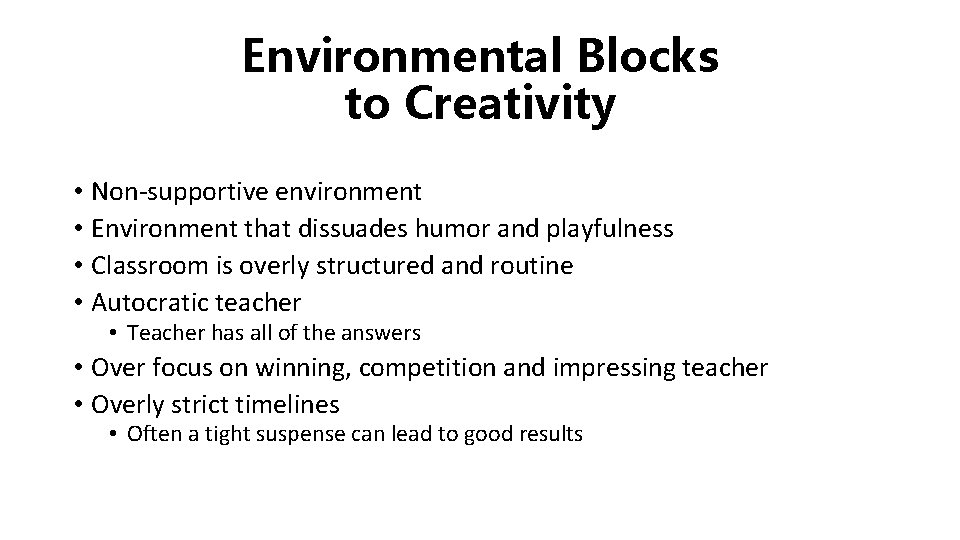 Environmental Blocks to Creativity

• Non-supportive environment
• Environment that dissuades humor and playfulness
• Classroom is overly structured and routine
• Autocratic teacher
  • Teacher has all of the answers
• Over focus on winning, competition and impressing teacher
• Overly strict timelines
  • Often a tight suspense can lead to good results